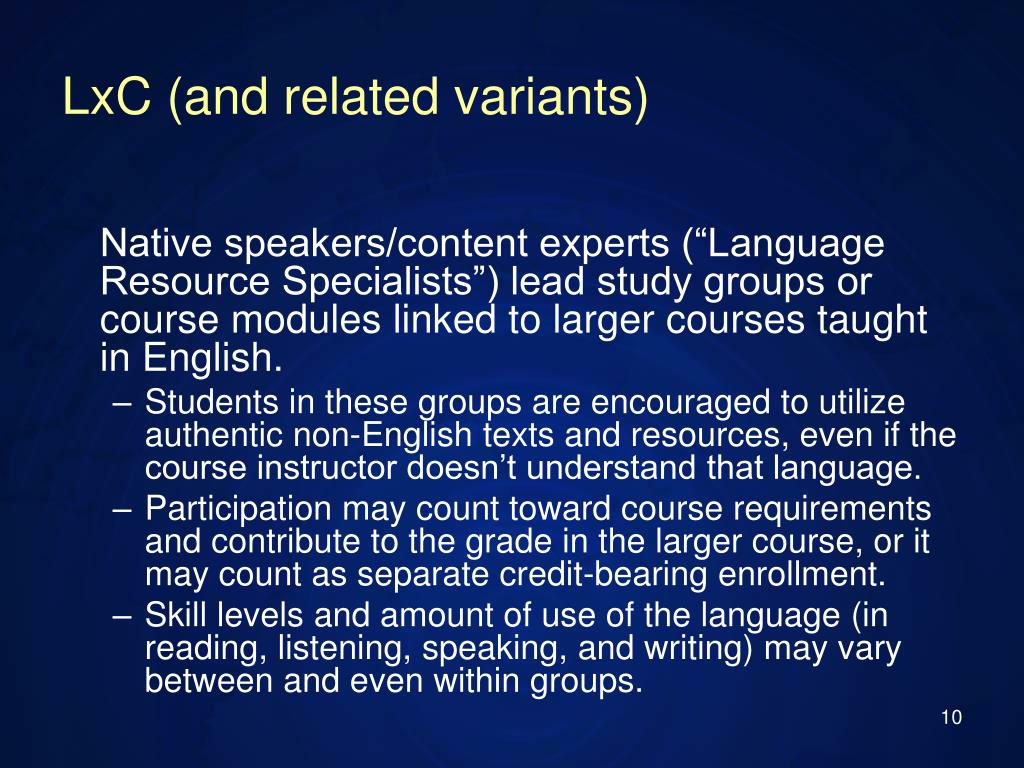 LxC (and related variants)

Native speakers/content experts (“Language Resource Specialists”) lead study groups or course modules linked to larger courses taught in English.

– Students in these groups are encouraged to utilize authentic non-English texts and resources, even if the course instructor doesn’t understand that language.
– Participation may count toward course requirements and contribute to the grade in the larger course, or it may count as separate credit-bearing enrollment.
– Skill levels and amount of use of the language (in reading, listening, speaking, and writing) may vary between and even within groups.

10